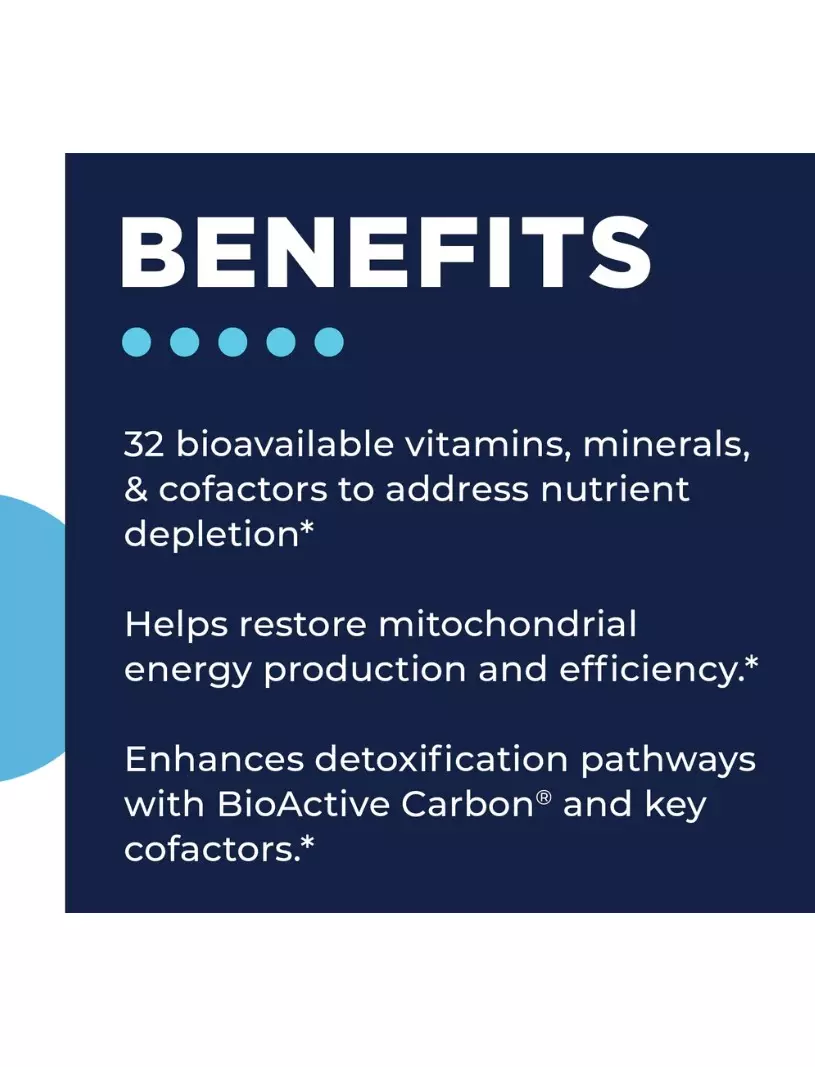 BENEFITS

32 bioavailable vitamins, minerals, & cofactors to address nutrient depletion*

Helps restore mitochondrial energy production and efficiency.*

Enhances detoxification pathways with BioActive Carbon® and key cofactors.*